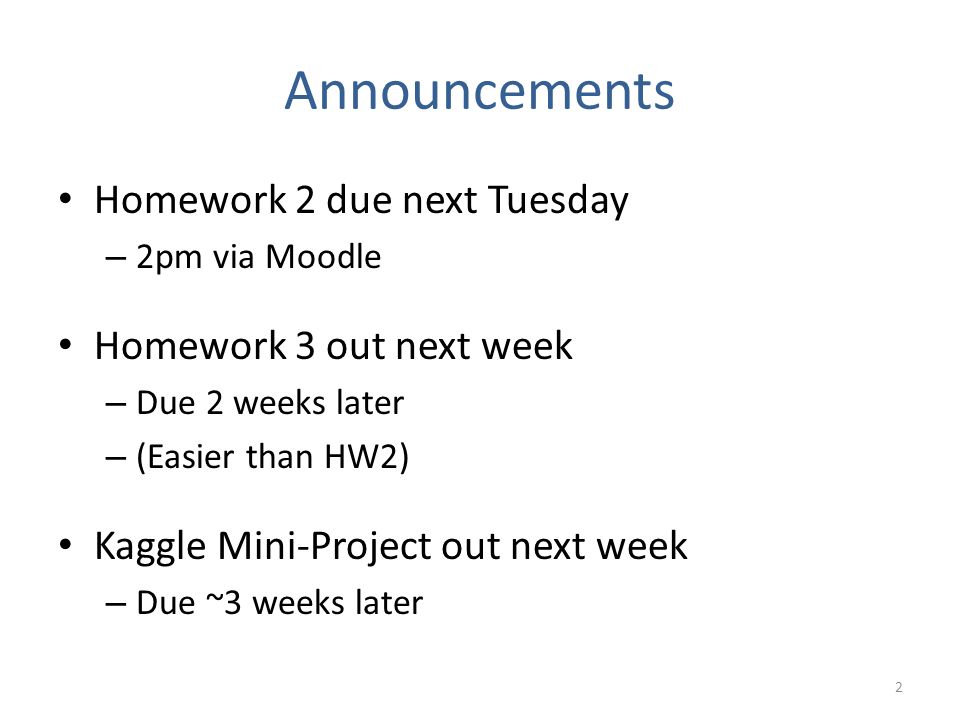 Announcements

• Homework 2 due next Tuesday
– 2pm via Moodle

• Homework 3 out next week
– Due 2 weeks later
– (Easier than HW2)

• Kaggle Mini-Project out next week
– Due ~3 weeks later

2